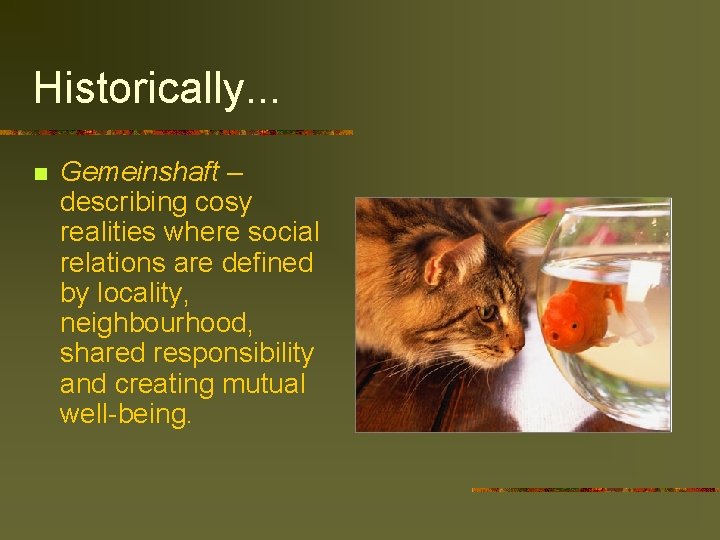 Historically...

Gemeinshaft – describing cosy realities where social relations are defined by locality, neighbourhood, shared responsibility and creating mutual well-being.